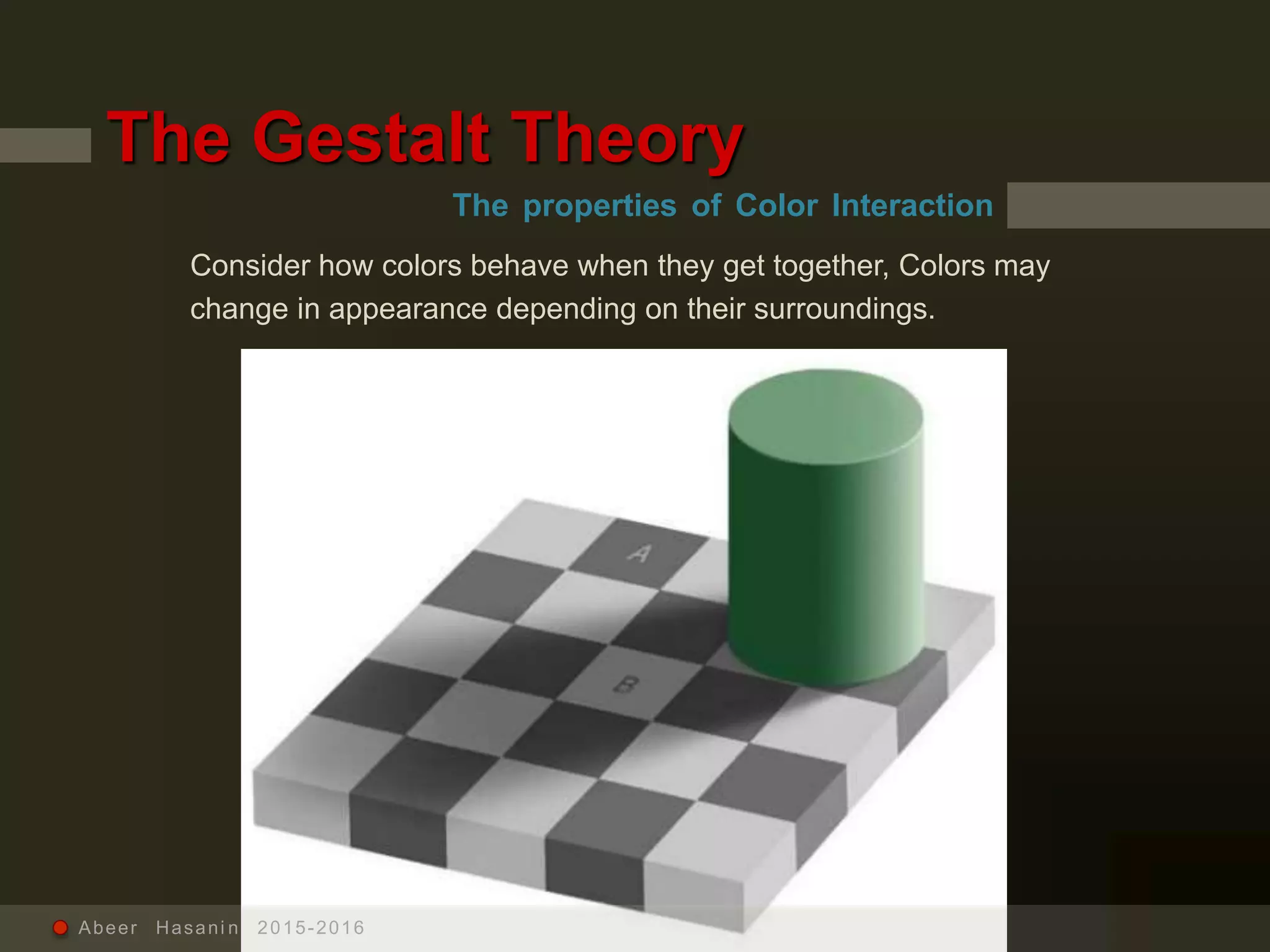 The Gestalt Theory

The properties of Color Interaction

Consider how colors behave when they get together, Colors may change in appearance depending on their surroundings.

A

B

Abeer Hasanin 2015-2016